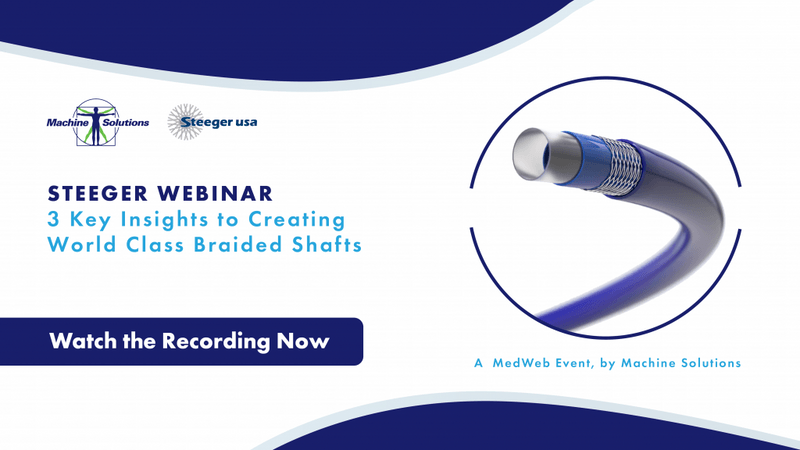 Machine Solutions

Steeger usa

STEEGER WEBINAR
3 Key Insights to Creating World Class Braided Shafts

Watch the Recording Now

A MedWeb Event, by Machine Solutions